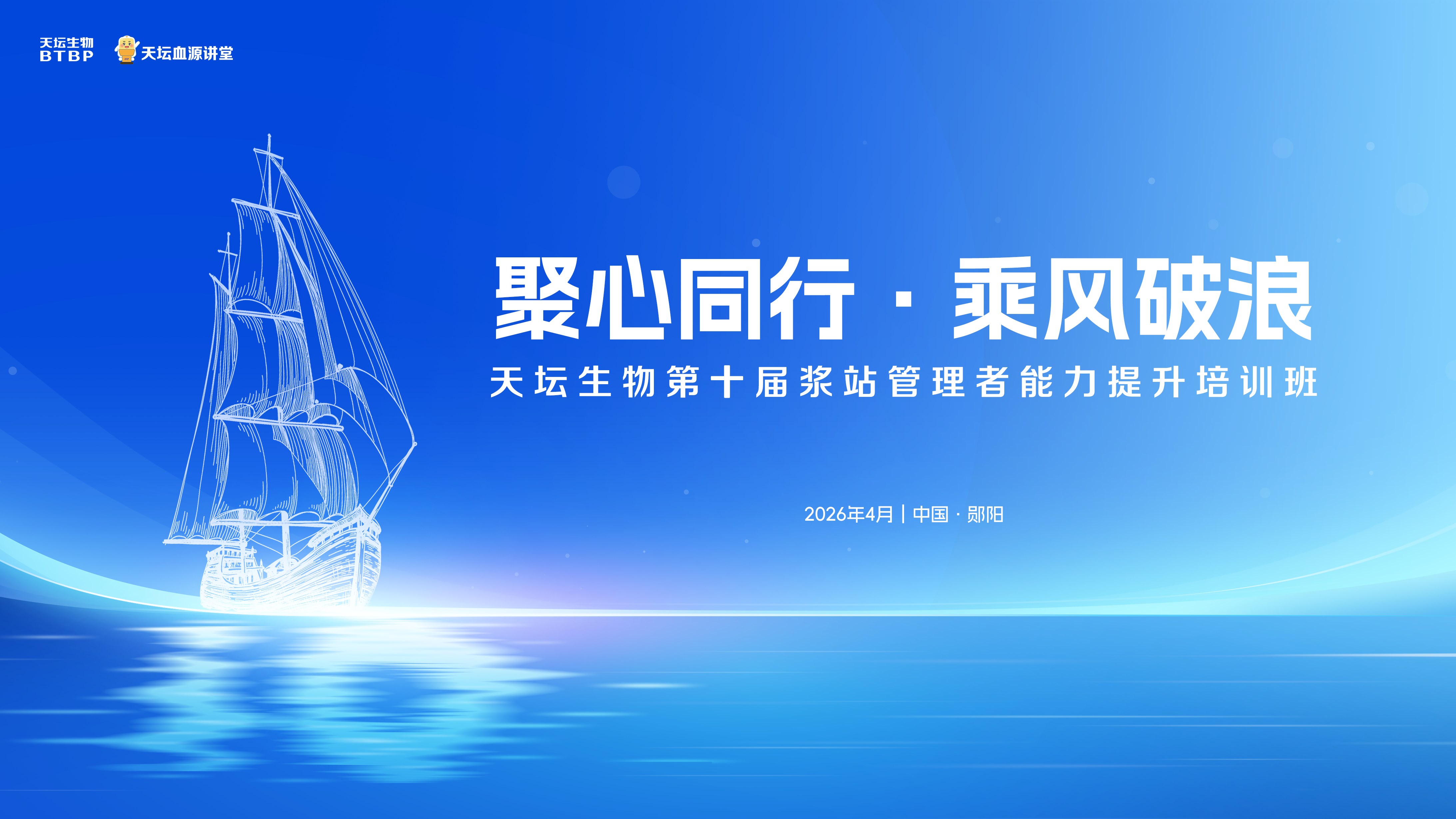 天坛生物
BTBP

天坛血源讲堂

聚心同行 · 乘风破浪

天坛生物第十届浆站管理者能力提升培训班

2026年4月 | 中国 · 郧阳